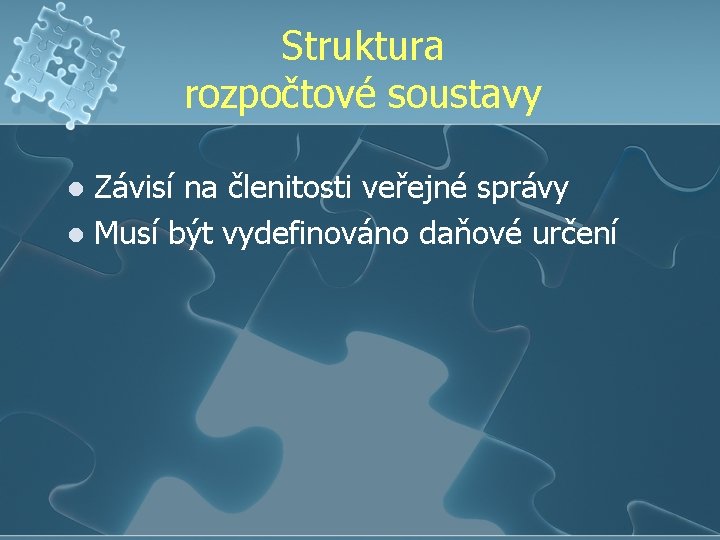 Struktura rozpočtové soustavy

- Závisí na členitosti veřejné správy
- Musí být vydefinováno daňové určení